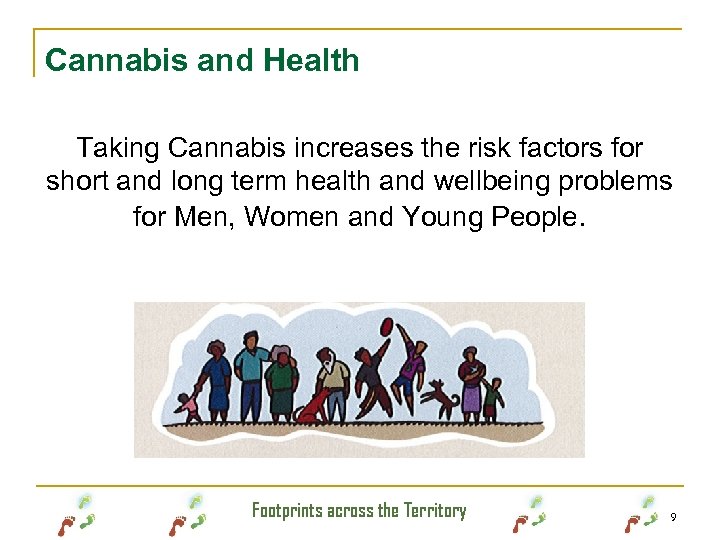 Cannabis and Health

Taking Cannabis increases the risk factors for short and long term health and wellbeing problems for Men, Women and Young People.

Footprints across the Territory

9